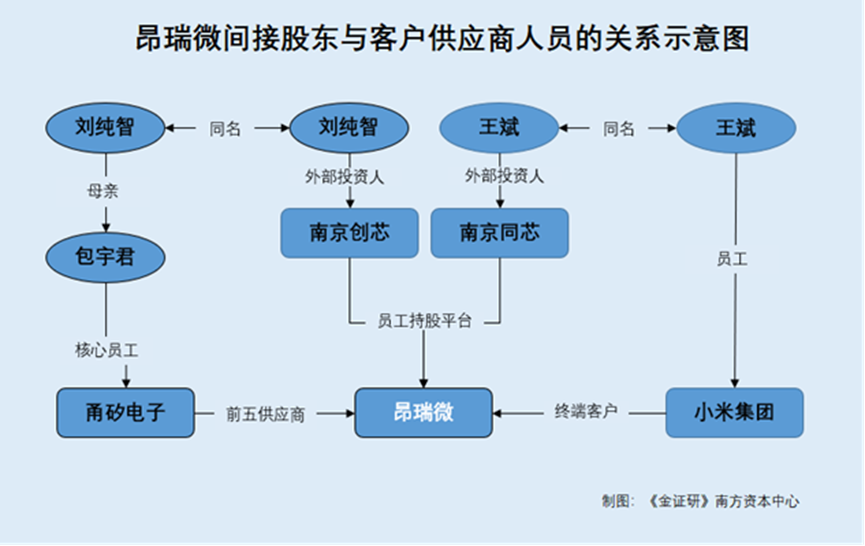 昂瑞微间接股东与客户供应商人员的关系示意图

刘纯智
同名
刘纯智
王斌
同名
王斌

母亲
外部投资人
外部投资人

包宇君
南京创芯
南京同芯
员工

员工持股平台

核心员工

甬矽电子
前五供应商
昂瑞微
终端客户
小米集团

制图：《金证研》南方资本中心